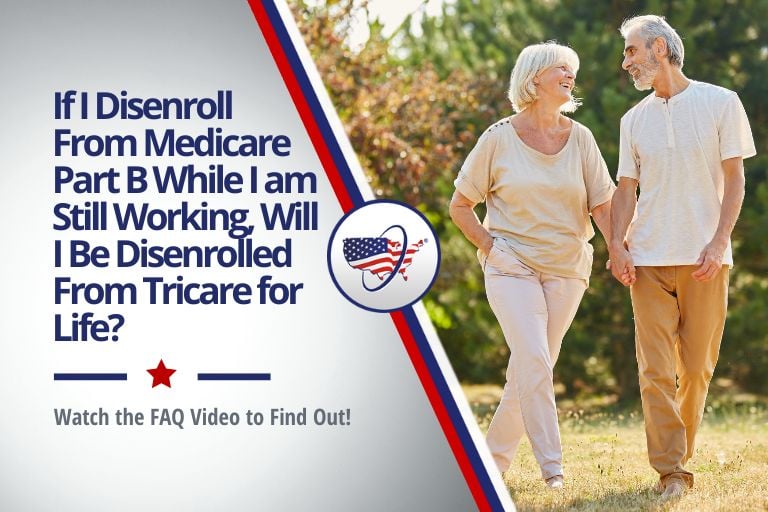 If I Disenroll From Medicare Part B While I am Still Working, Will I Be Disenrolled From Tricare for Life?

Watch the FAQ Video to Find Out!